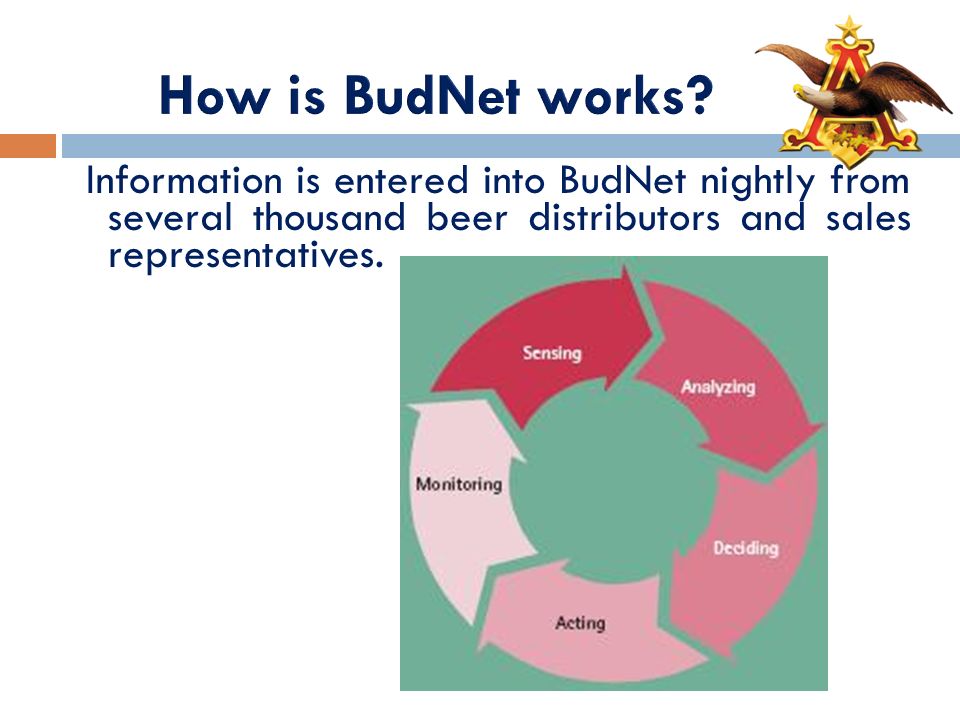 How is BudNet works?

Information is entered into BudNet nightly from several thousand beer distributors and sales representatives.

Sensing

Analyzing

Deciding

Acting

Monitoring